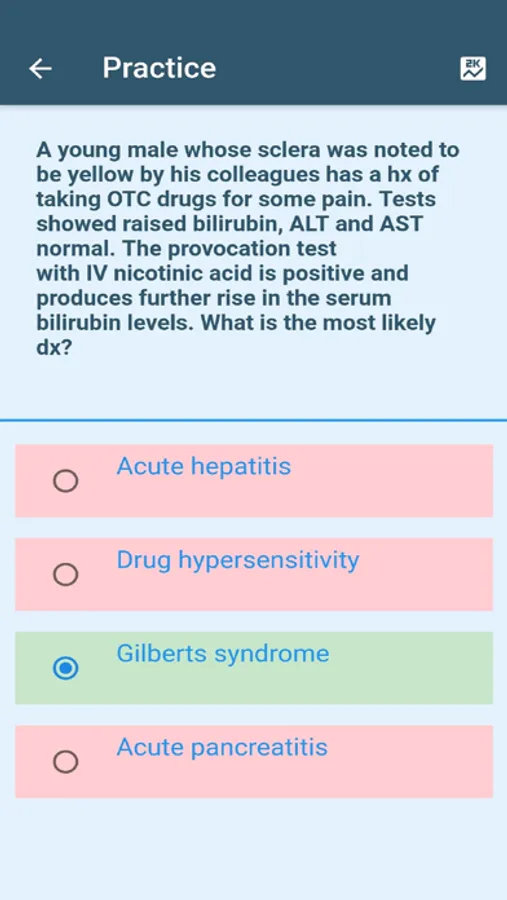 Practice

A young male whose sclera was noted to be yellow by his colleagues has a hx of taking OTC drugs for some pain. Tests showed raised bilirubin, ALT and AST normal. The provocation test with IV nicotinic acid is positive and produces further rise in the serum bilirubin levels. What is the most likely dx?

Acute hepatitis

Drug hypersensitivity

Gilberts syndrome

Acute pancreatitis